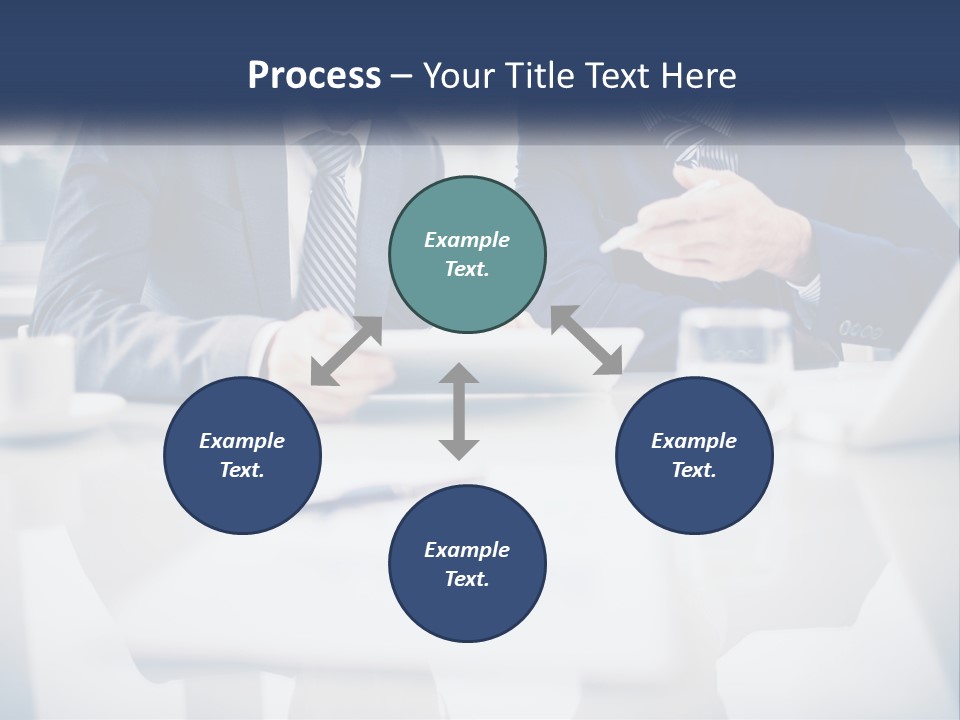 Process – Your Title Text Here

Example Text.

Example Text.

Example Text.

Example Text.